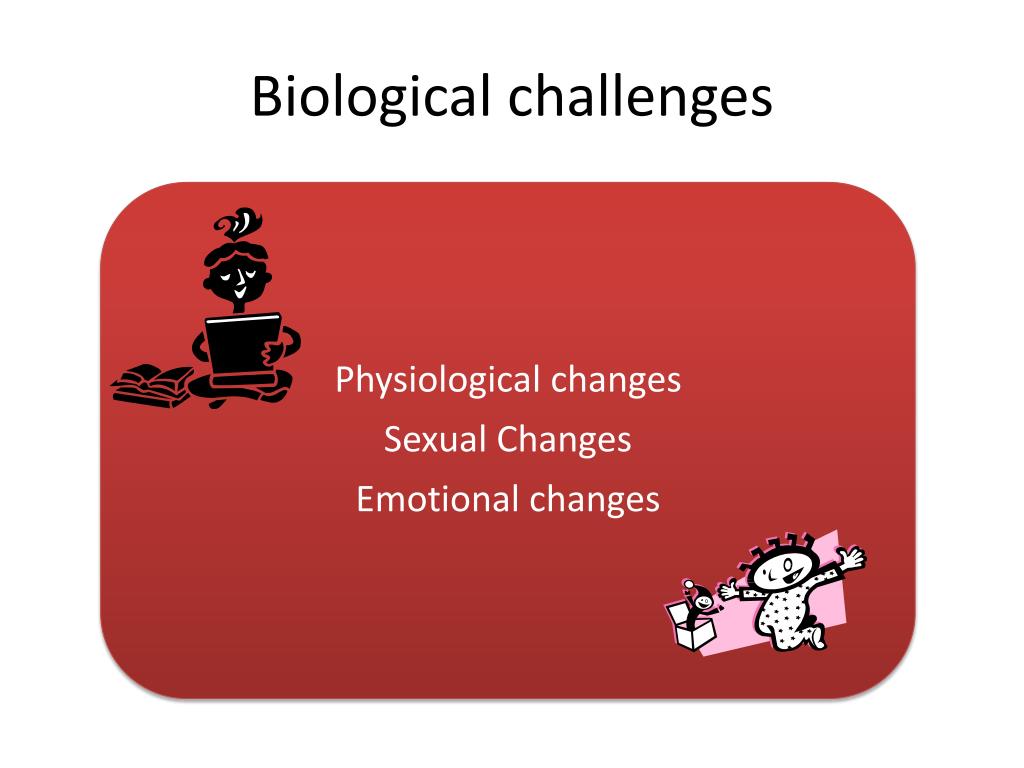 Biological challenges

Physiological changes
Sexual Changes
Emotional changes